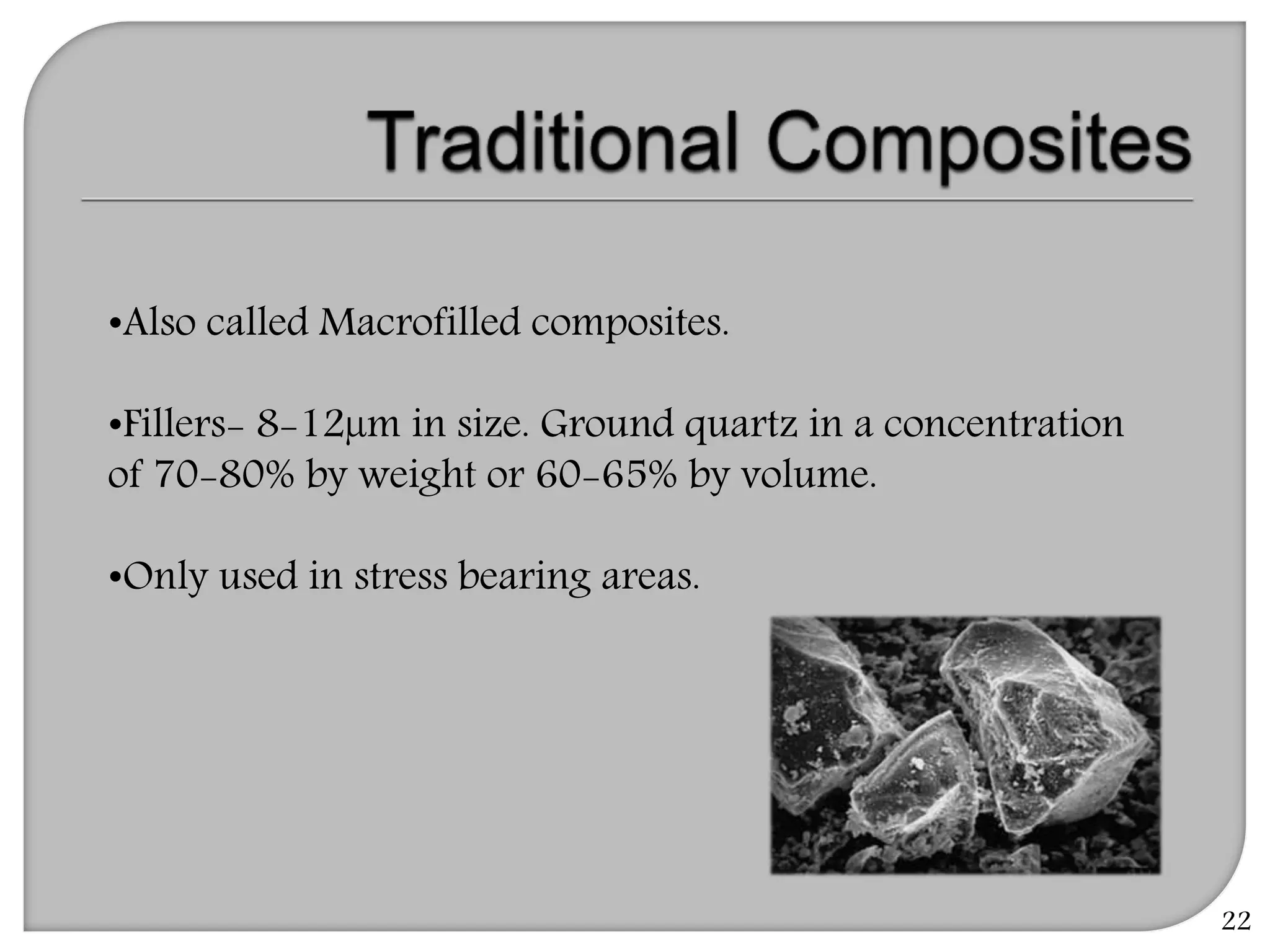 Traditional Composites

•Also called Macrofilled composites.

•Fillers- 8-12µm in size. Ground quartz in a concentration of 70-80% by weight or 60-65% by volume.

•Only used in stress bearing areas.

22